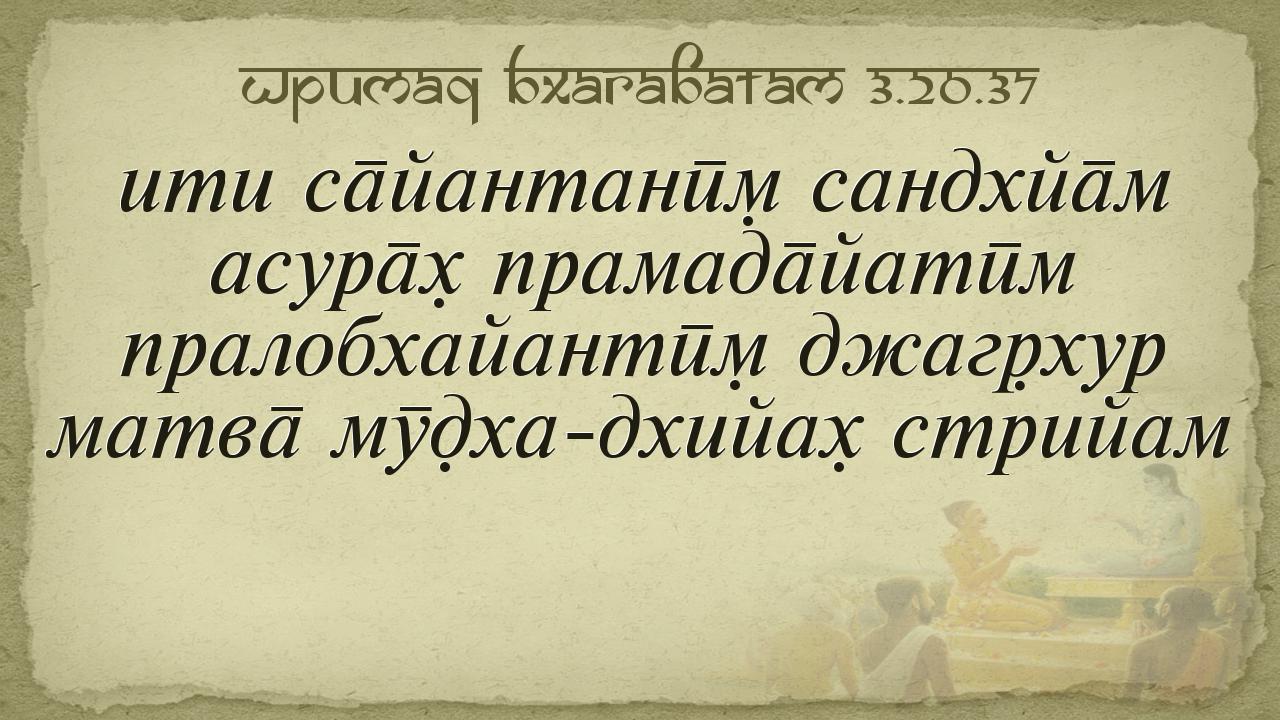 Шримад Бхагаватам 3.20.37

ити са̄йантанӣм̣ сандхйа̄м
асура̄х̣ прамада̄йатӣм
пралобхайантӣм̣ джагр̣хур
матва̄ мӯд̣ха-дхийах̣ стрийам